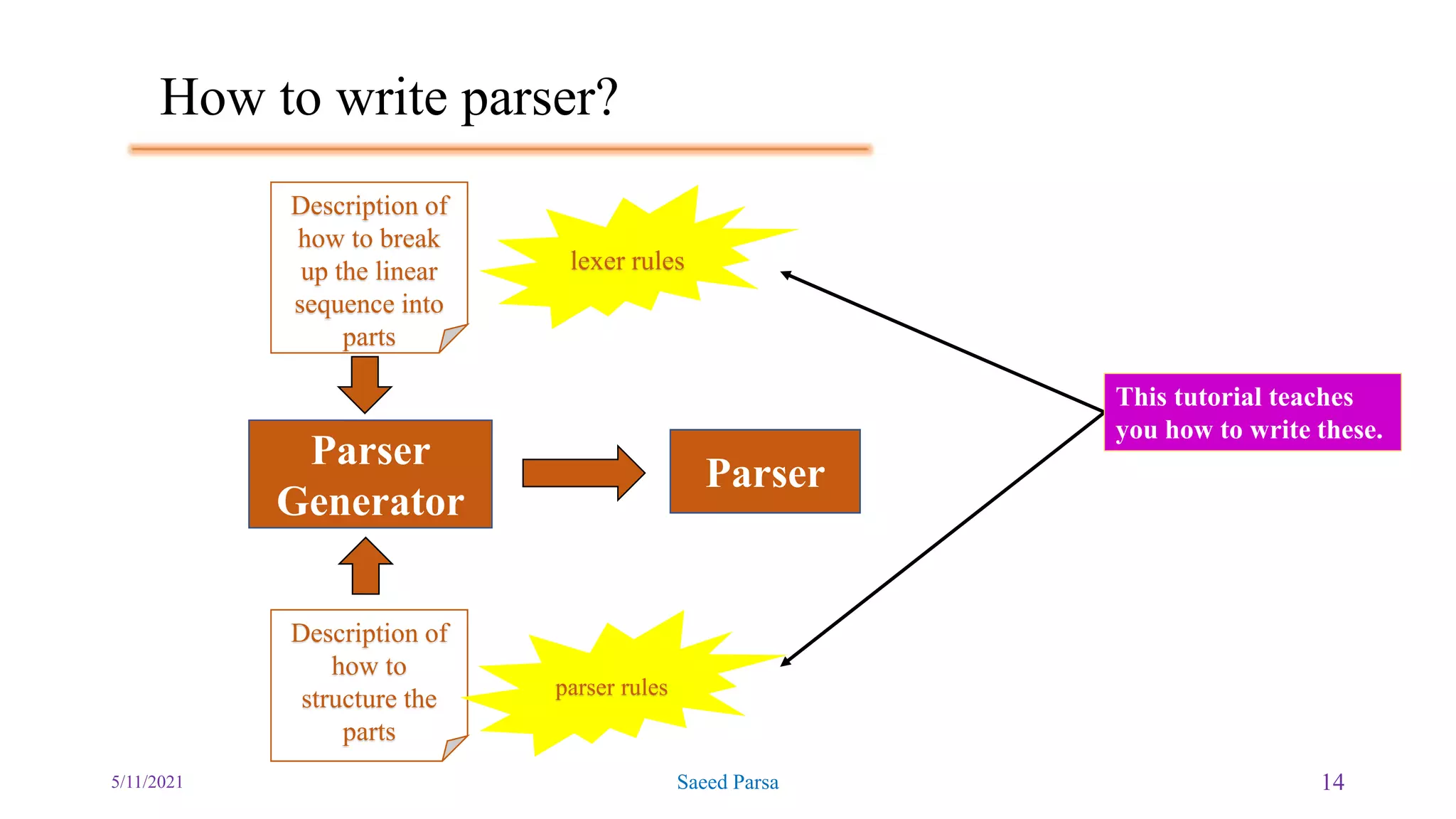 How to write parser?

Description of how to break up the linear sequence into parts

lexer rules

Parser Generator

Parser

This tutorial teaches you how to write these.

Description of how to structure the parts

parser rules

5/11/2021

Saeed Parsa

14